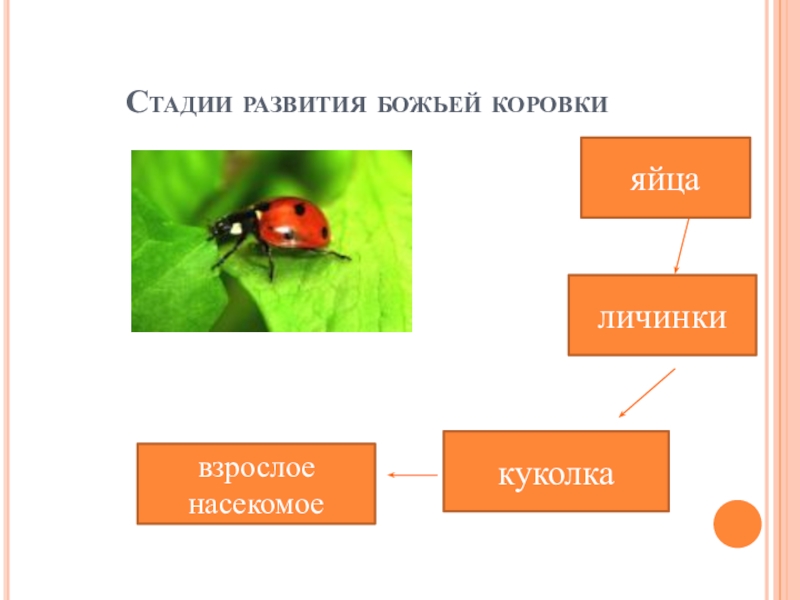 Стадии развития божьей коровки

яйца

личинки

куколка

взрослое насекомое